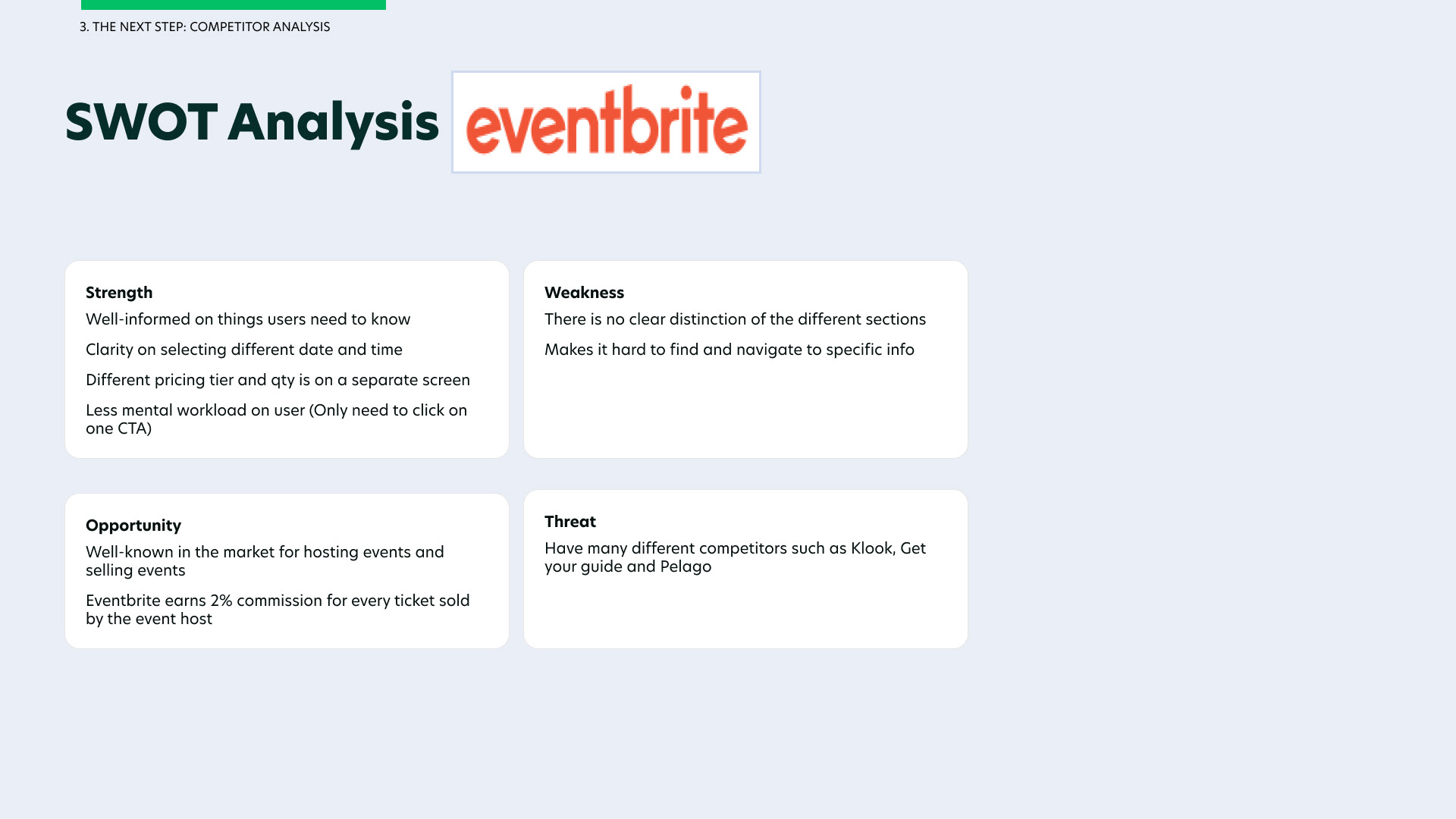 3. THE NEXT STEP: COMPETITOR ANALYSIS

SWOT Analysis eventbrite

Strength
Well-informed on things users need to know
Clarity on selecting different date and time
Different pricing tier and qty is on a separate screen
Less mental workload on user (Only need to click on one CTA)

Weakness
There is no clear distinction of the different sections
Makes it hard to find and navigate to specific info

Opportunity
Well-known in the market for hosting events and selling events
Eventbrite earns 2% commission for every ticket sold by the event host

Threat
Have many different competitors such as Klook, Get your guide and Pelago